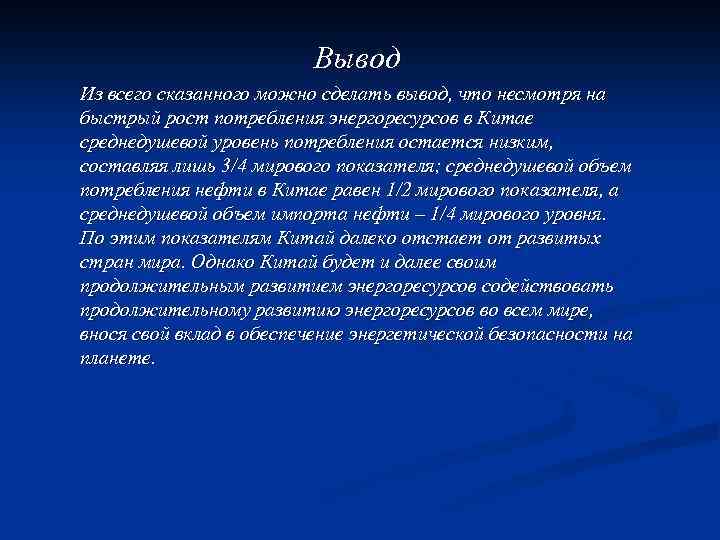 Вывод

Из всего сказанного можно сделать вывод, что несмотря на быстрый рост потребления энергоресурсов в Китае среднедушевой уровень потребления остается низким, составляя лишь 3/4 мирового показателя; среднедушевой объем потребления нефти в Китае равен 1/2 мирового показателя, а среднедушевой объем импорта нефти – 1/4 мирового уровня. По этим показателям Китай далеко отстает от развитых стран мира. Однако Китай будет и далее своим продолжительным развитием энергоресурсов содействовать продолжительному развитию энергоресурсов во всем мире, внося свой вклад в обеспечение энергетической безопасности на планете.